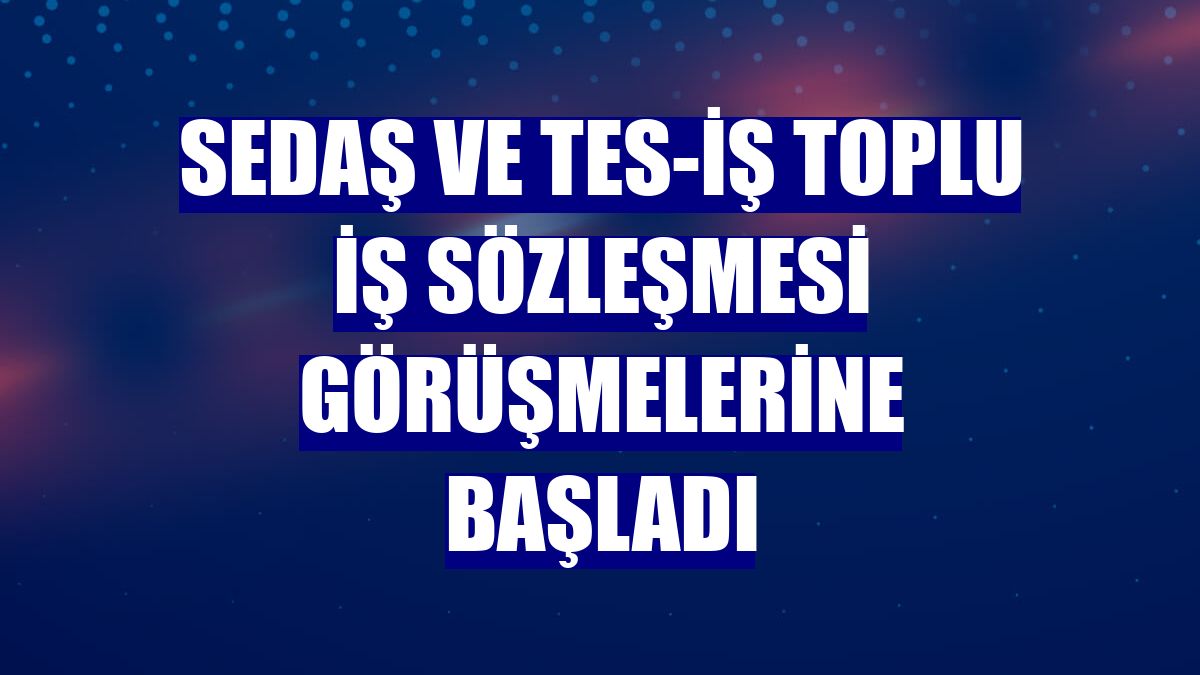 SEDAŞ VE TES-İŞ TOPLU İŞ SÖZLEŞMESİ GÖRÜŞMELERİNE BAŞLADI